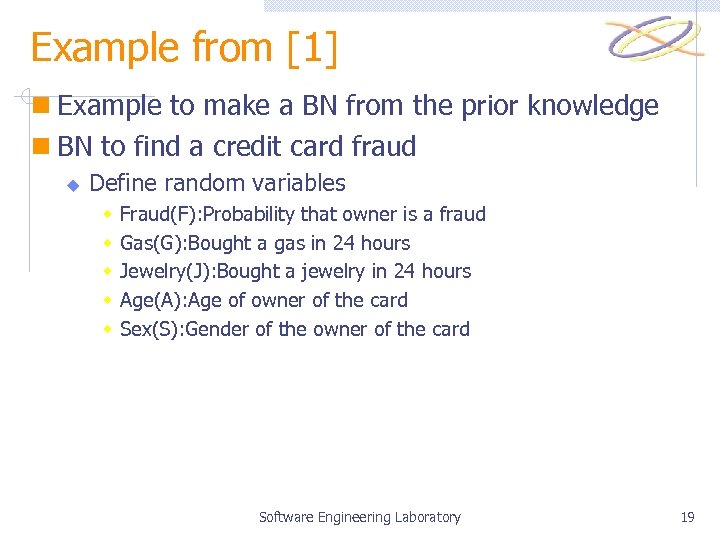 Example from [1]

Example to make a BN from the prior knowledge

BN to find a credit card fraud

Define random variables

Fraud(F):Probability that owner is a fraud

Gas(G):Bought a gas in 24 hours

Jewelry(J):Bought a jewelry in 24 hours

Age(A):Age of owner of the card

Sex(S):Gender of the owner of the card

Software Engineering Laboratory

19